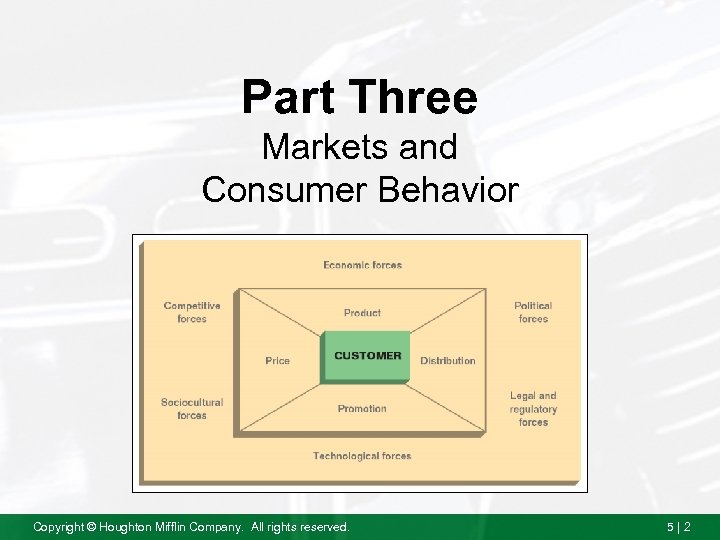 Part Three
Markets and Consumer Behavior

Economic forces

Competitive forces

Political forces

Product

Price

CUSTOMER

Distribution

Promotion

Sociocultural forces

Legal and regulatory forces

Technological forces

Copyright © Houghton Mifflin Company. All rights reserved.

5 | 2